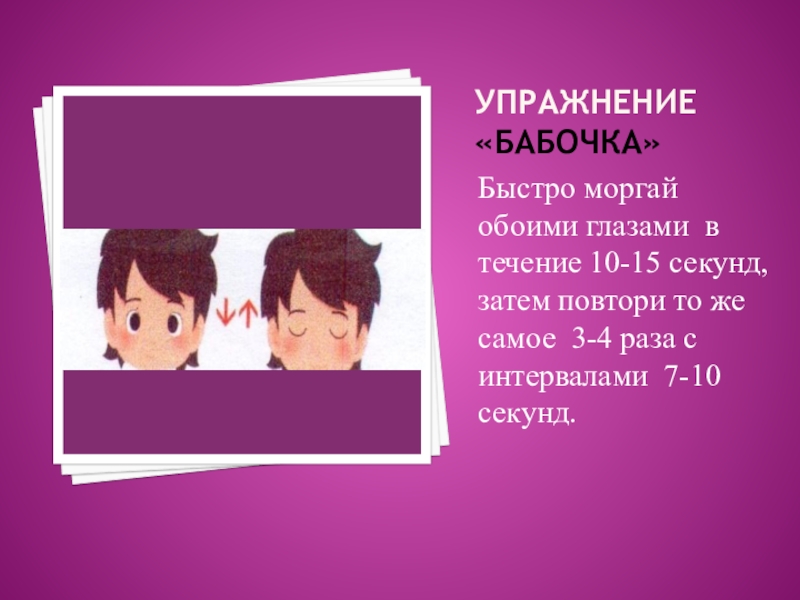 УПРАЖНЕНИЕ «БАБОЧКА»

Быстро моргай обоими глазами в течение 10-15 секунд, затем повтори то же самое 3-4 раза с интервалами 7-10 секунд.